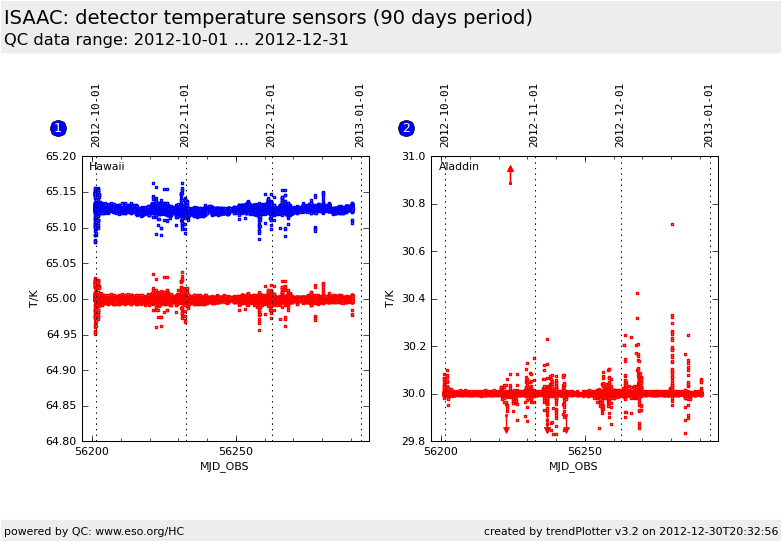 ISAAC: detector temperature sensors (90 days period)
QC data range: 2012-10-01 ... 2012-12-31

1

2012-10-01
2012-11-01
2012-12-01
2013-01-01

Hawaii

65.20
65.15
65.10
65.05
65.00
64.95
64.90
64.85
64.80

T/K

56200
56250

MJD_OBS

2

2012-10-01
2012-11-01
2012-12-01
2013-01-01

Aladdin

31.0
30.8
30.6
30.4
30.2
30.0
29.8

T/K

56200
56250

MJD_OBS

powered by QC: www.eso.org/HC

created by trendPlotter v3.2 on 2012-12-30T20:32:56